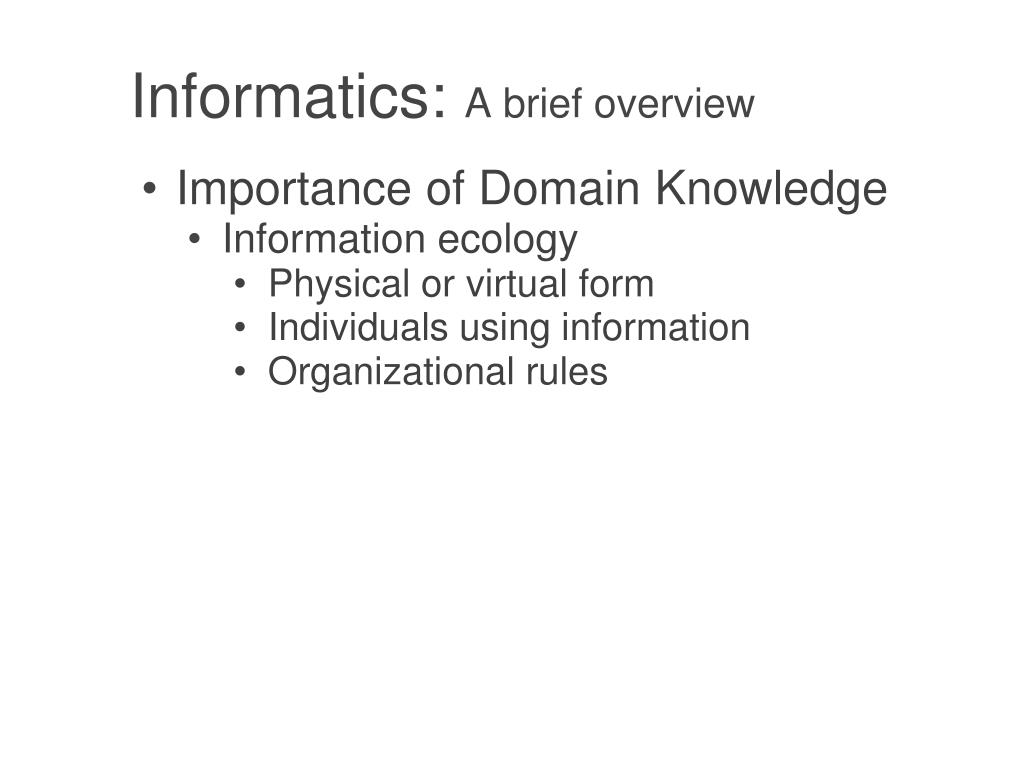 Informatics: A brief overview

• Importance of Domain Knowledge
  • Information ecology
    • Physical or virtual form
    • Individuals using information
    • Organizational rules